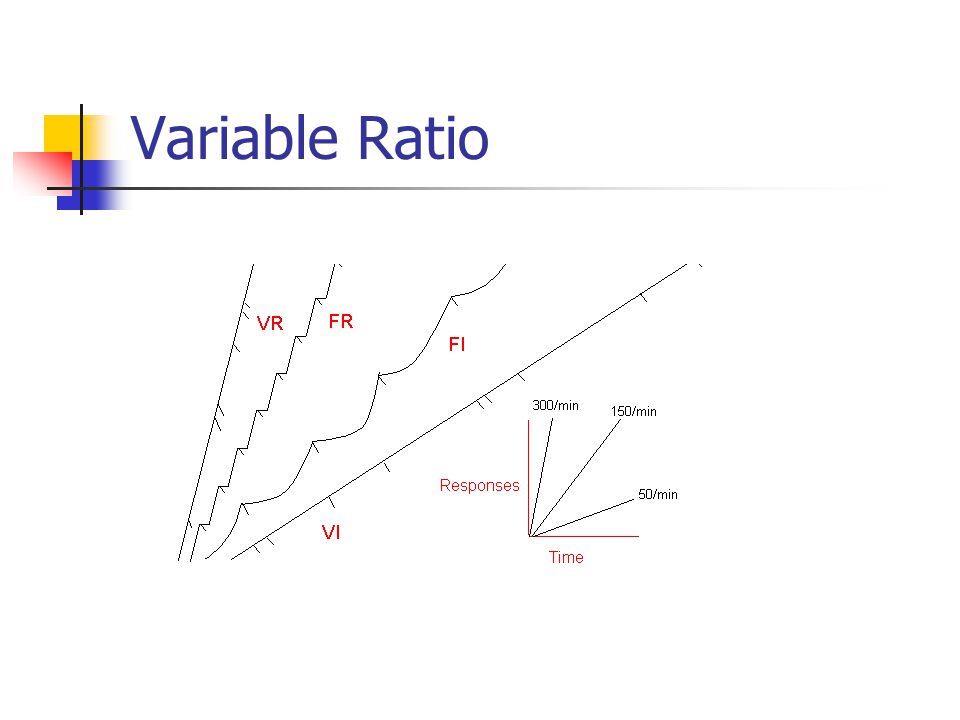 Variable Ratio

VR
FR
FI
VI

300/min
150/min
50/min
Responses
Time